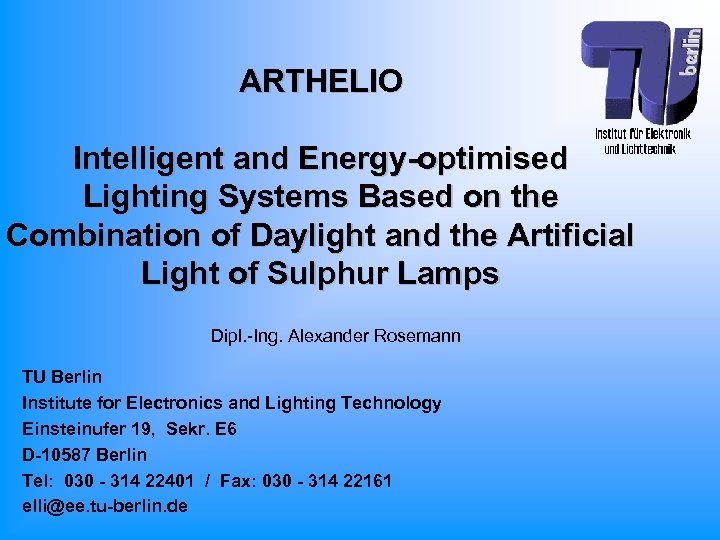 TU berlin
Institut für Elektronik und Lichttechnik

ARTHELIO

Intelligent and Energy-optimised Lighting Systems Based on the Combination of Daylight and the Artificial Light of Sulphur Lamps

Dipl.-Ing. Alexander Rosemann

TU Berlin
Institute for Electronics and Lighting Technology
Einsteinufer 19, Sekr. E6
D-10587 Berlin
Tel: 030 - 314 22401 / Fax: 030 - 314 22161
elli@ee.tu-berlin.de